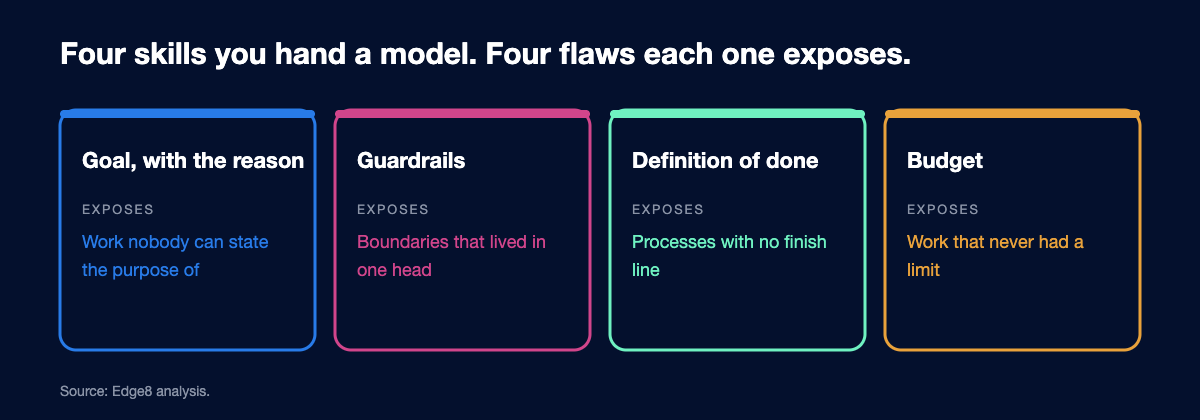 Four skills you hand a model. Four flaws each one exposes.

Goal, with the reason

EXPOSES

Work nobody can state the purpose of

Guardrails

EXPOSES

Boundaries that lived in one head

Definition of done

EXPOSES

Processes with no finish line

Budget

EXPOSES

Work that never had a limit

Source: Edge8 analysis.